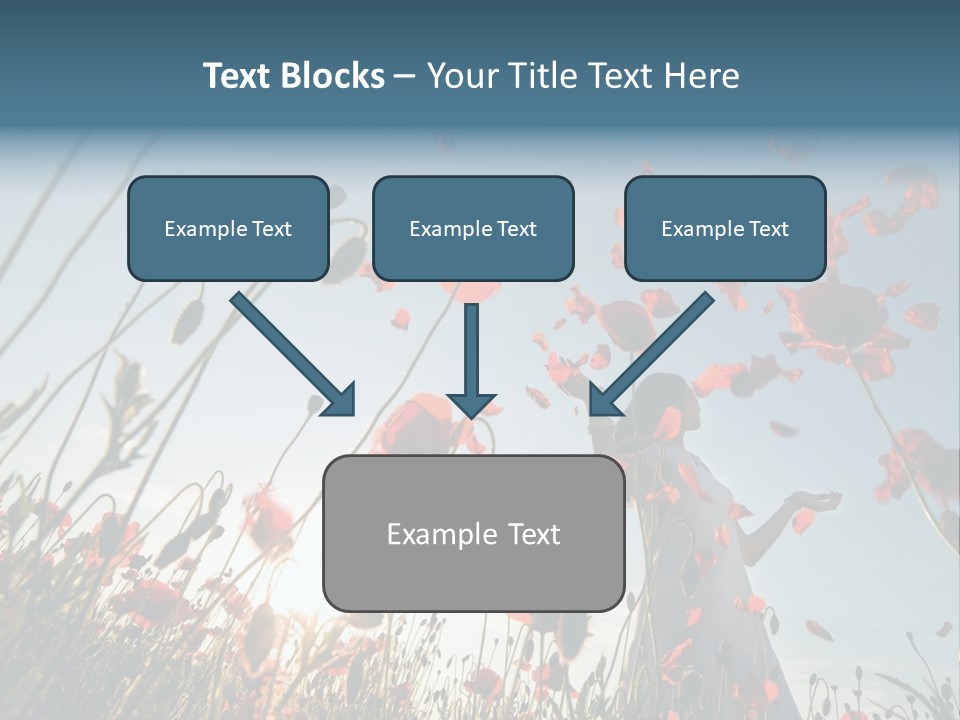 Text Blocks – Your Title Text Here

Example Text

Example Text

Example Text

Example Text